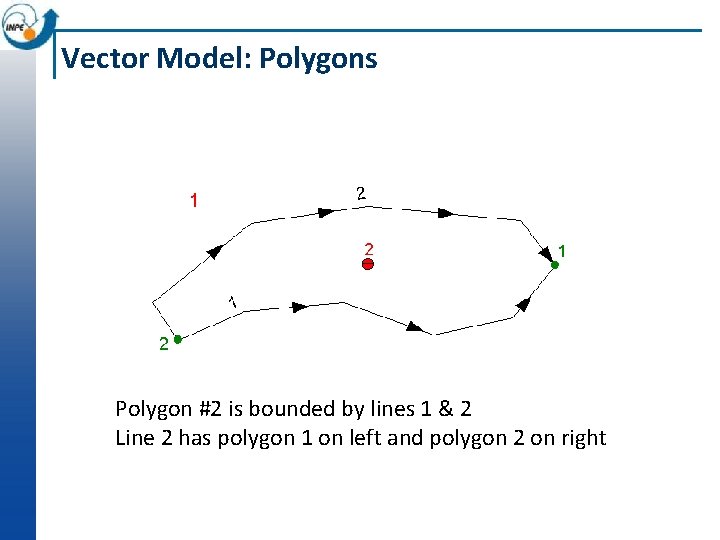 INPE

Vector Model: Polygons

1

2

2

1

1

2

Polygon #2 is bounded by lines 1 & 2
Line 2 has polygon 1 on left and polygon 2 on right